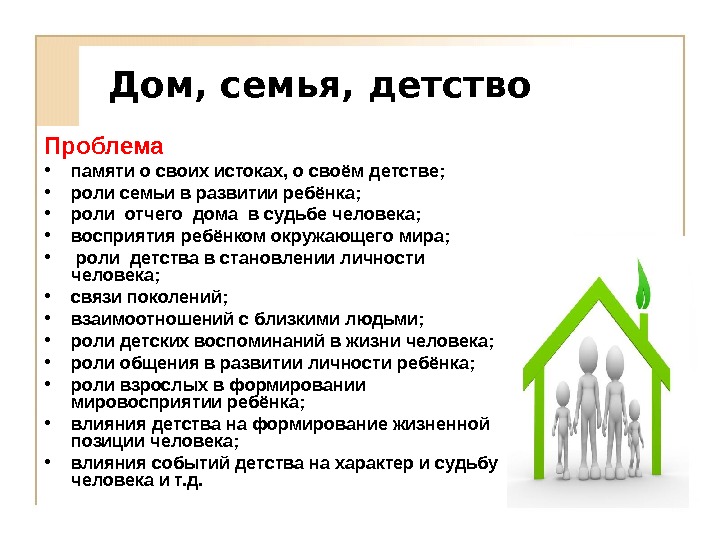 Дом, семья, детство

Проблема
• памяти о своих истоках, о своём детстве;
• роли семьи в развитии ребёнка;
• роли отчего дома в судьбе человека;
• восприятия ребёнком окружающего мира;
• роли детства в становлении личности человека;
• связи поколений;
• взаимоотношений с близкими людьми;
• роли детских воспоминаний в жизни человека;
• роли общения в развитии личности ребёнка;
• роли взрослых в формировании мировосприятии ребёнка;
• влияния детства на формирование жизненной позиции человека;
• влияния событий детства на характер и судьбу человека и т.д.